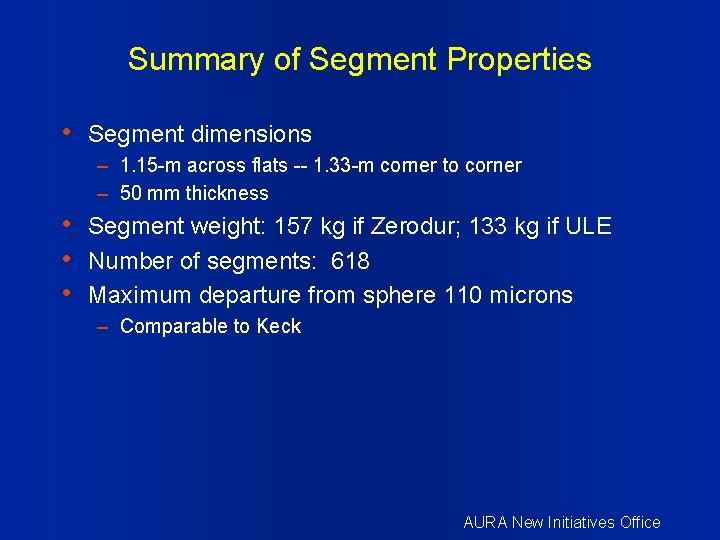 Summary of Segment Properties

• Segment dimensions
– 1.15-m across flats -- 1.33-m corner to corner
– 50 mm thickness
• Segment weight: 157 kg if Zerodur; 133 kg if ULE
• Number of segments: 618
• Maximum departure from sphere 110 microns
– Comparable to Keck

AURA New Initiatives Office